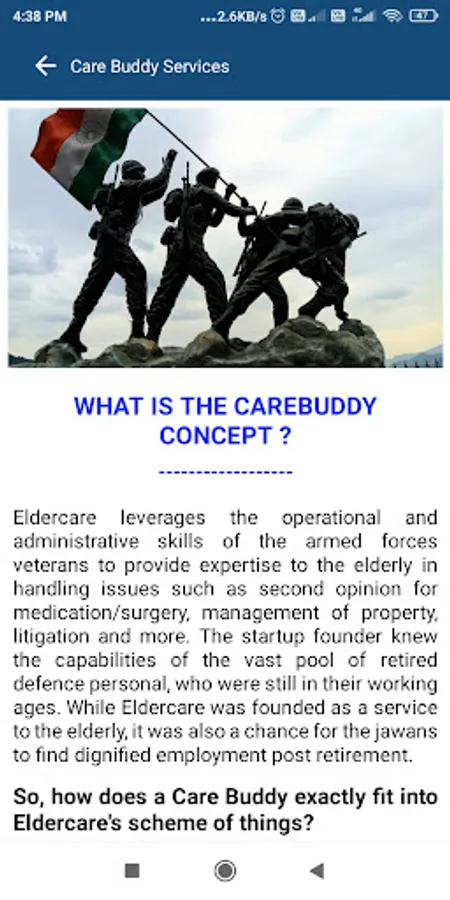 4:38 PM ...2.6KB/s 47

Care Buddy Services

WHAT IS THE CAREBUDDY CONCEPT ?

------------------

Eldercare leverages the operational and administrative skills of the armed forces veterans to provide expertise to the elderly in handling issues such as second opinion for medication/surgery, management of property, litigation and more. The startup founder knew the capabilities of the vast pool of retired defence personal, who were still in their working ages. While Eldercare was founded as a service to the elderly, it was also a chance for the jawans to find dignified employment post retirement.

So, how does a Care Buddy exactly fit into Eldercare's scheme of things?